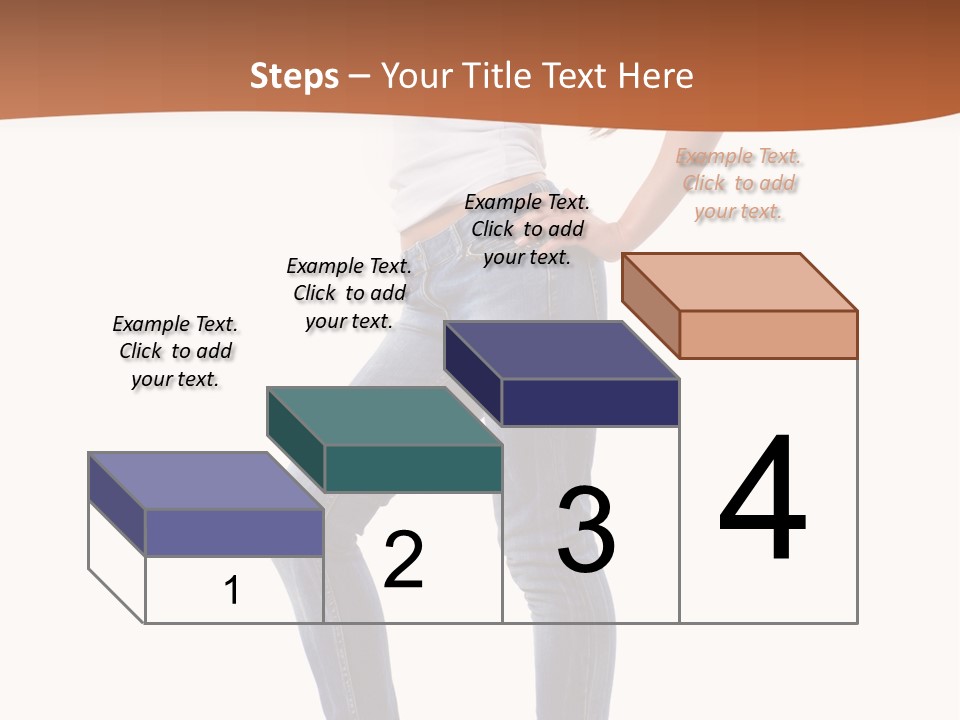 Steps – Your Title Text Here

Example Text. Click to add your text.

Example Text. Click to add your text.

Example Text. Click to add your text.

Example Text. Click to add your text.

1

2

3

4